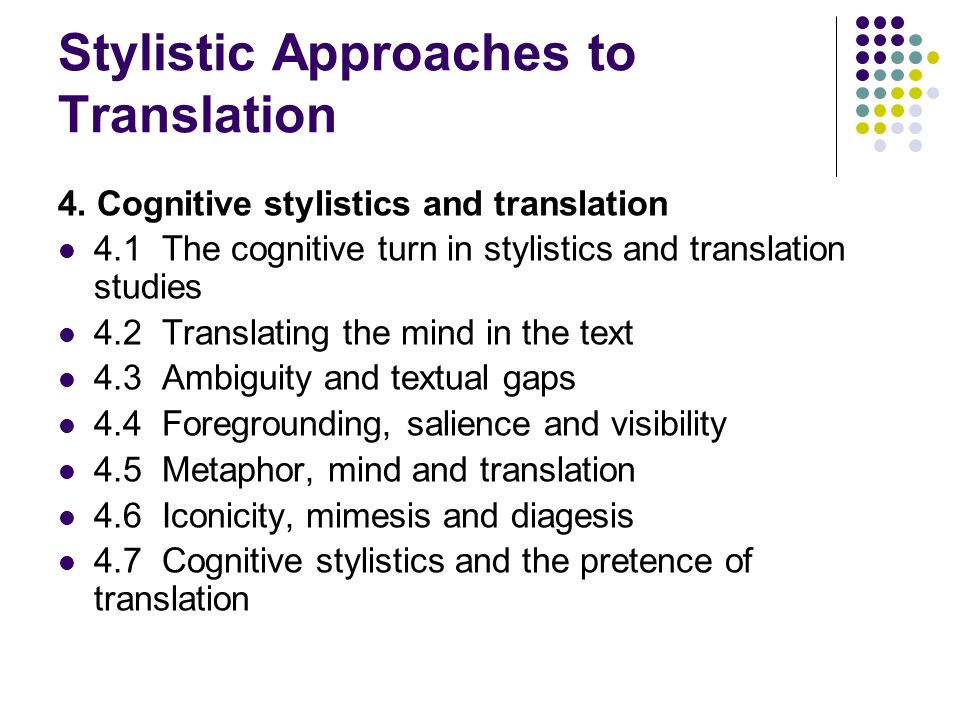 Stylistic Approaches to Translation

4. Cognitive stylistics and translation

- 4.1 The cognitive turn in stylistics and translation studies
- 4.2 Translating the mind in the text
- 4.3 Ambiguity and textual gaps
- 4.4 Foregrounding, salience and visibility
- 4.5 Metaphor, mind and translation
- 4.6 Iconicity, mimesis and diagesis
- 4.7 Cognitive stylistics and the pretence of translation